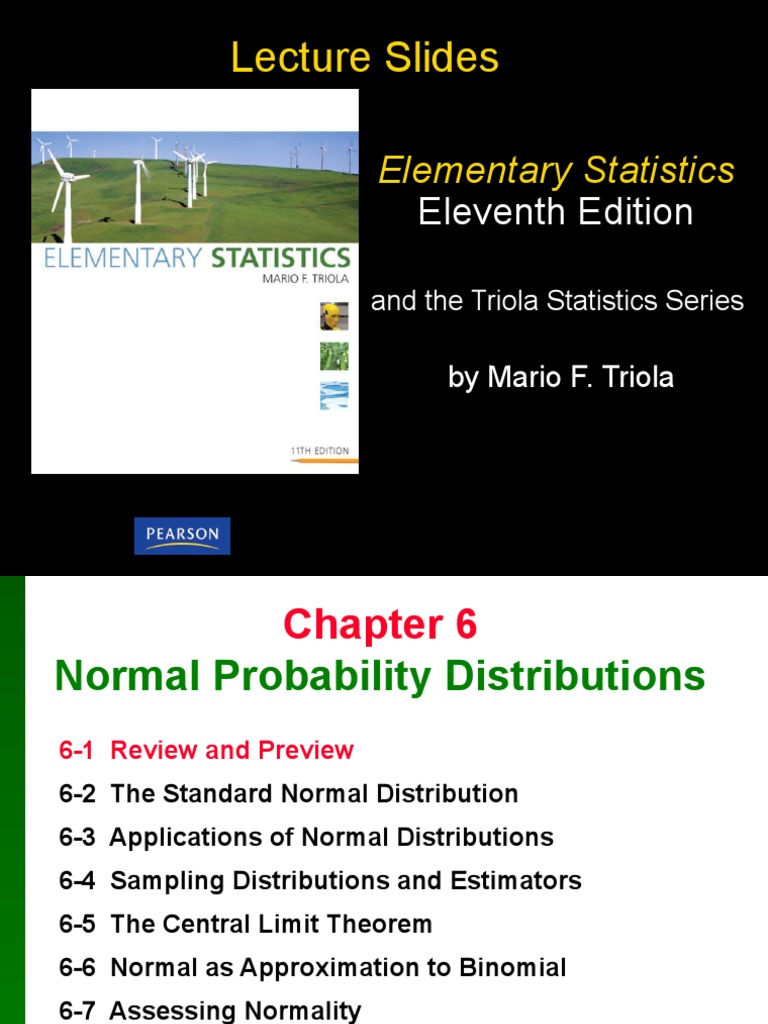 Lecture Slides

ELEMENTARY STATISTICS
MARIO F. TRIOLA
11TH EDITION

Elementary Statistics
Eleventh Edition

and the Triola Statistics Series

by Mario F. Triola

PEARSON

Chapter 6
Normal Probability Distributions

6-1 Review and Preview
6-2 The Standard Normal Distribution
6-3 Applications of Normal Distributions
6-4 Sampling Distributions and Estimators
6-5 The Central Limit Theorem
6-6 Normal as Approximation to Binomial
6-7 Assessing Normality